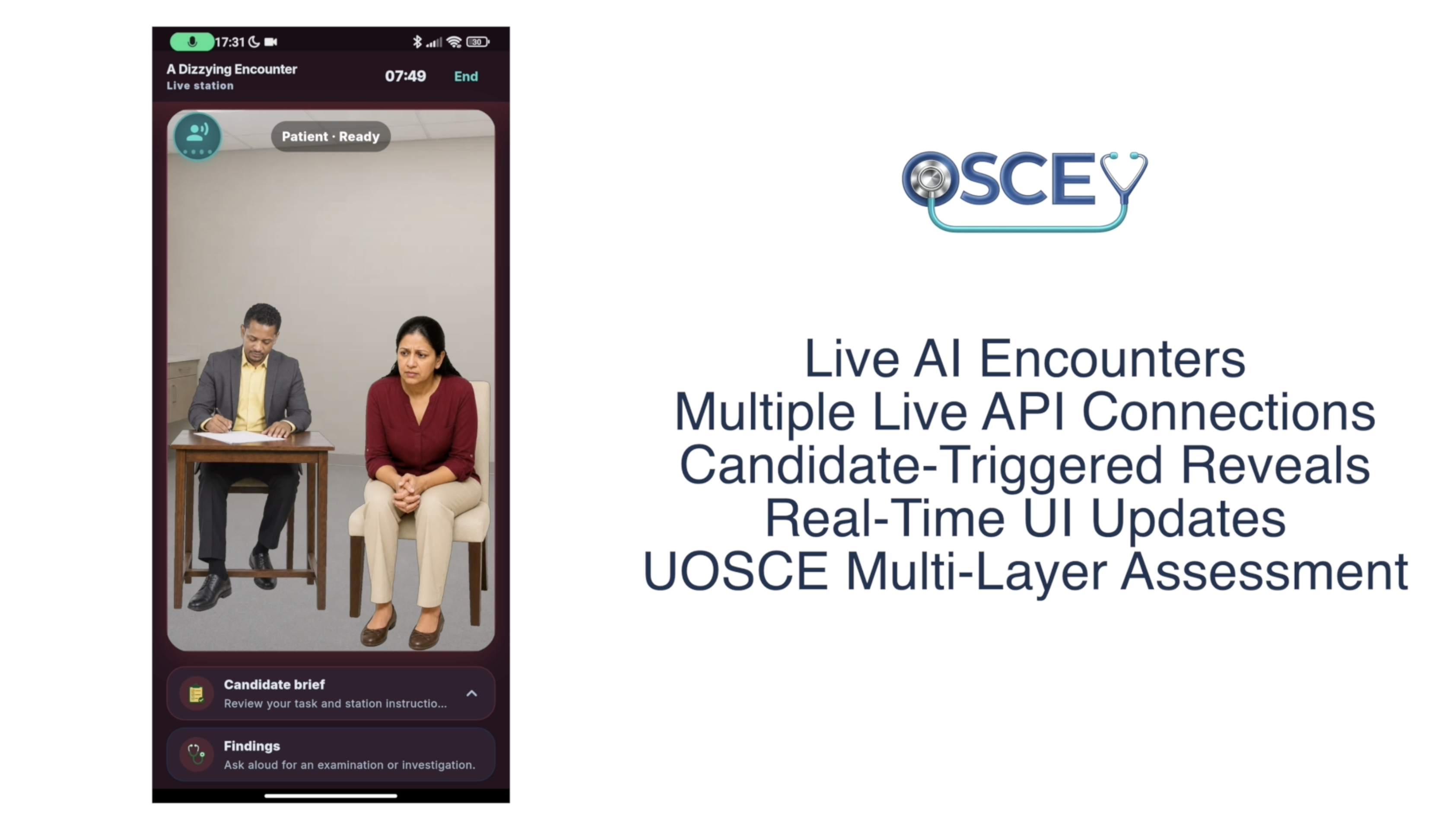 17:31

30

A Dizzying Encounter
Live station

07:49

End

Patient · Ready

Candidate brief
Review your task and station instructio...

Findings
Ask aloud for an examination or investigation.

OSCEY

Live AI Encounters
Multiple Live API Connections
Candidate-Triggered Reveals
Real-Time UI Updates
UOSCE Multi-Layer Assessment